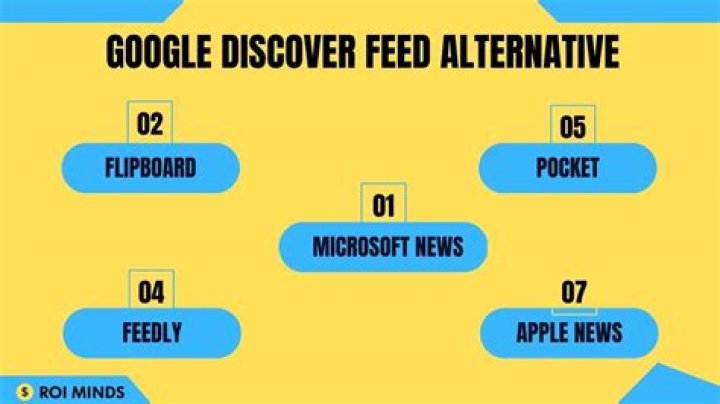 GOOGLE DISCOVER FEED ALTERNATIVE

02
FLIPBOARD

05
POCKET

01
MICROSOFT NEWS

04
FEEDLY

07
APPLE NEWS

$ ROI MINDS